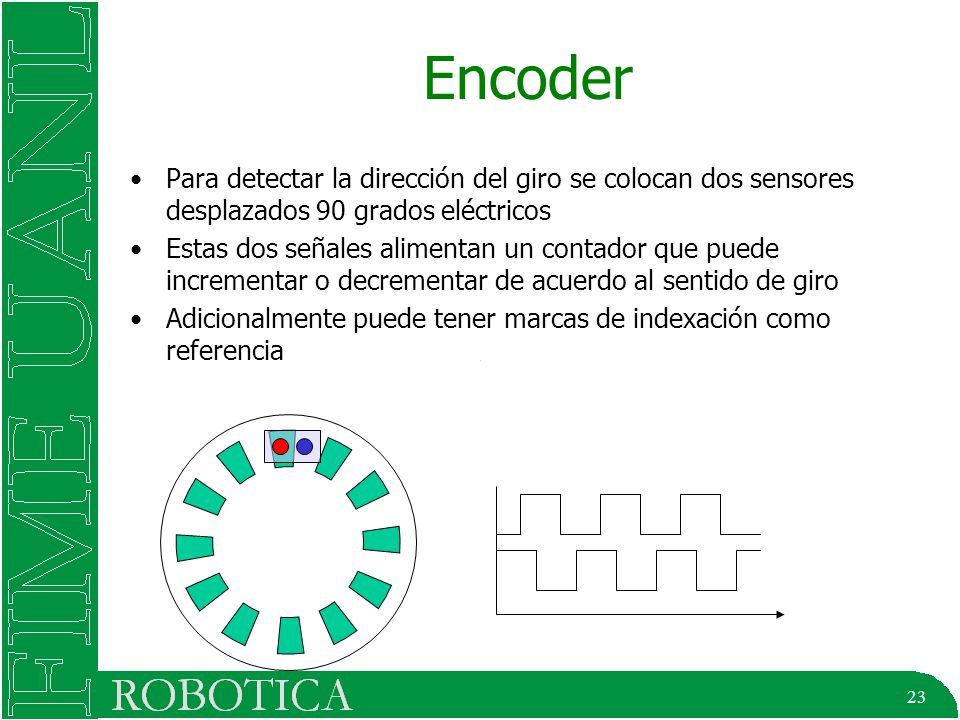 FIME UANL

Encoder

• Para detectar la dirección del giro se colocan dos sensores desplazados 90 grados eléctricos
• Estas dos señales alimentan un contador que puede incrementar o decrementar de acuerdo al sentido de giro
• Adicionalmente puede tener marcas de indexación como referencia

ROBOTICA

23